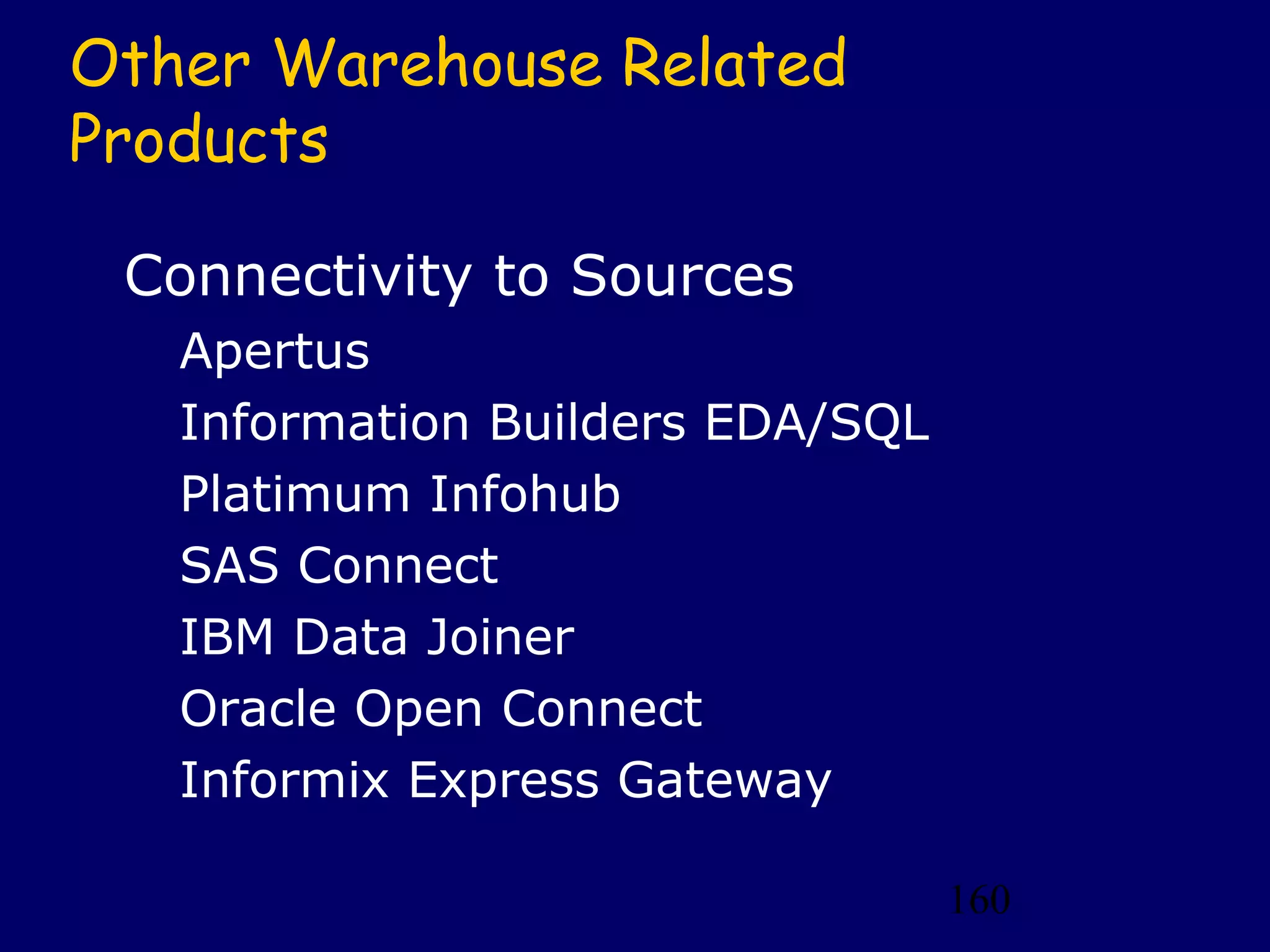 Other Warehouse Related Products

Connectivity to Sources

Apertus

Information Builders EDA/SQL

Platimum Infohub

SAS Connect

IBM Data Joiner

Oracle Open Connect

Informix Express Gateway

160